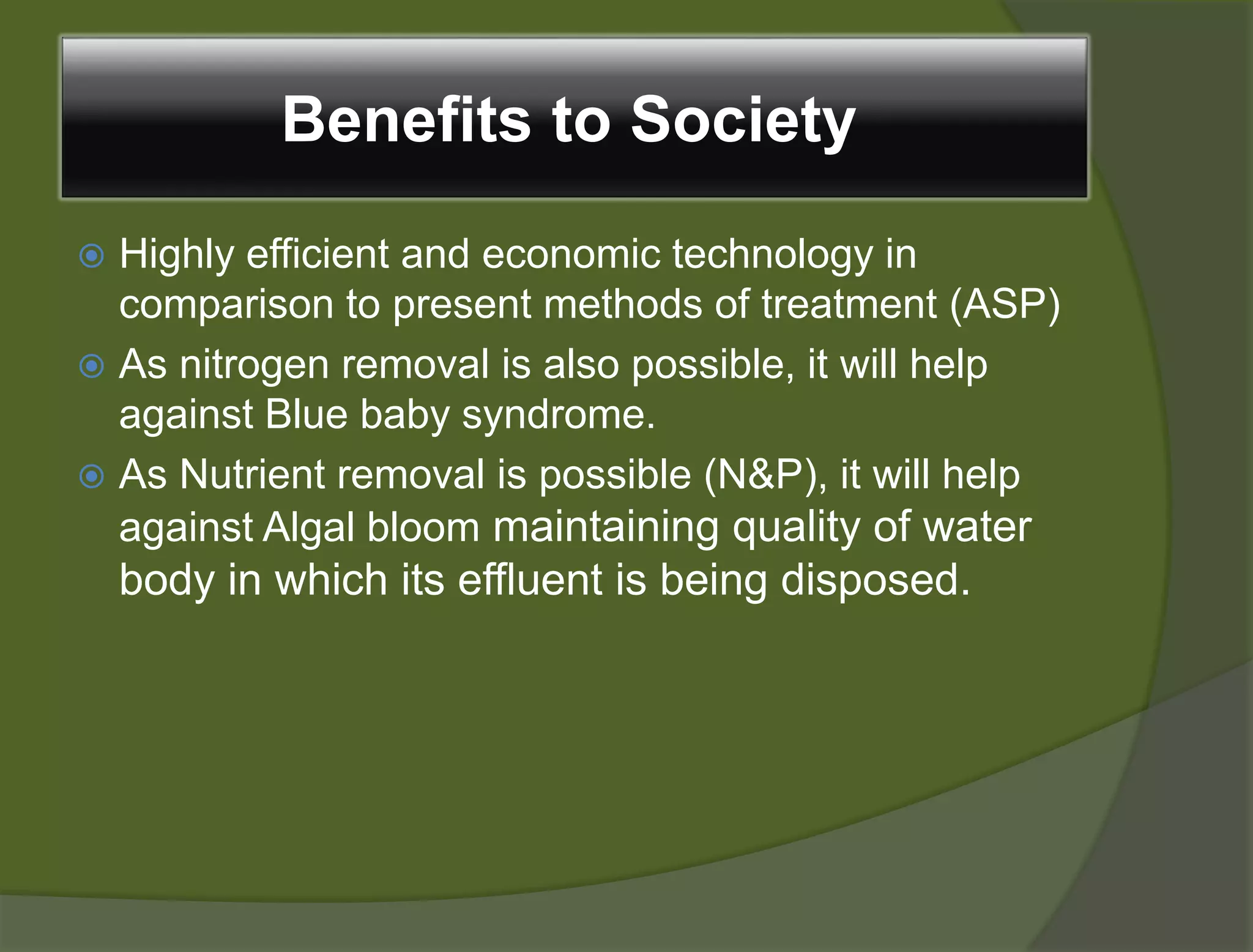 Benefits to Society

Highly efficient and economic technology in comparison to present methods of treatment (ASP)

As nitrogen removal is also possible, it will help against Blue baby syndrome.

As Nutrient removal is possible (N&P), it will help against Algal bloom maintaining quality of water body in which its effluent is being disposed.